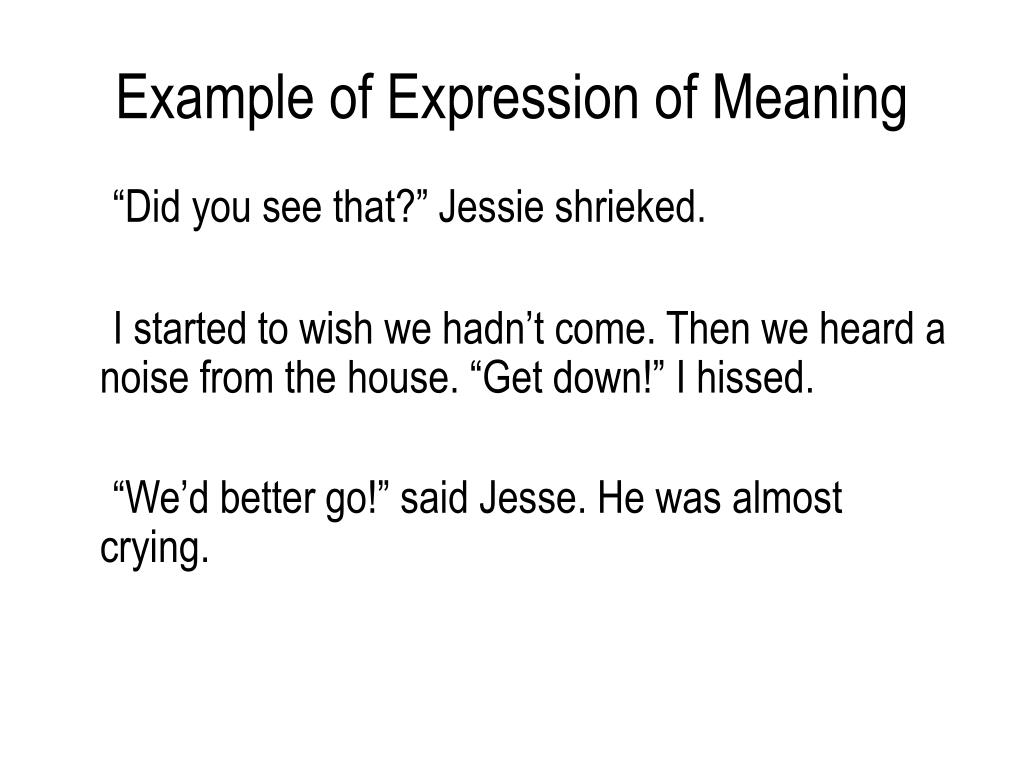 Example of Expression of Meaning

“Did you see that?” Jessie shrieked.

I started to wish we hadn’t come. Then we heard a noise from the house. “Get down!” I hissed.

“We’d better go!” said Jesse. He was almost crying.